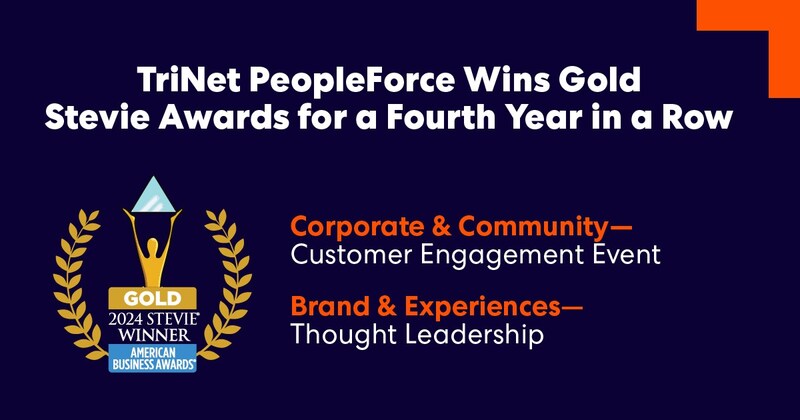 TriNet PeopleForce Wins Gold Stevie Awards for a Fourth Year in a Row

GOLD
2024 STEVIE® WINNER
AMERICAN BUSINESS AWARDS®

Corporate & Community— Customer Engagement Event

Brand & Experiences— Thought Leadership